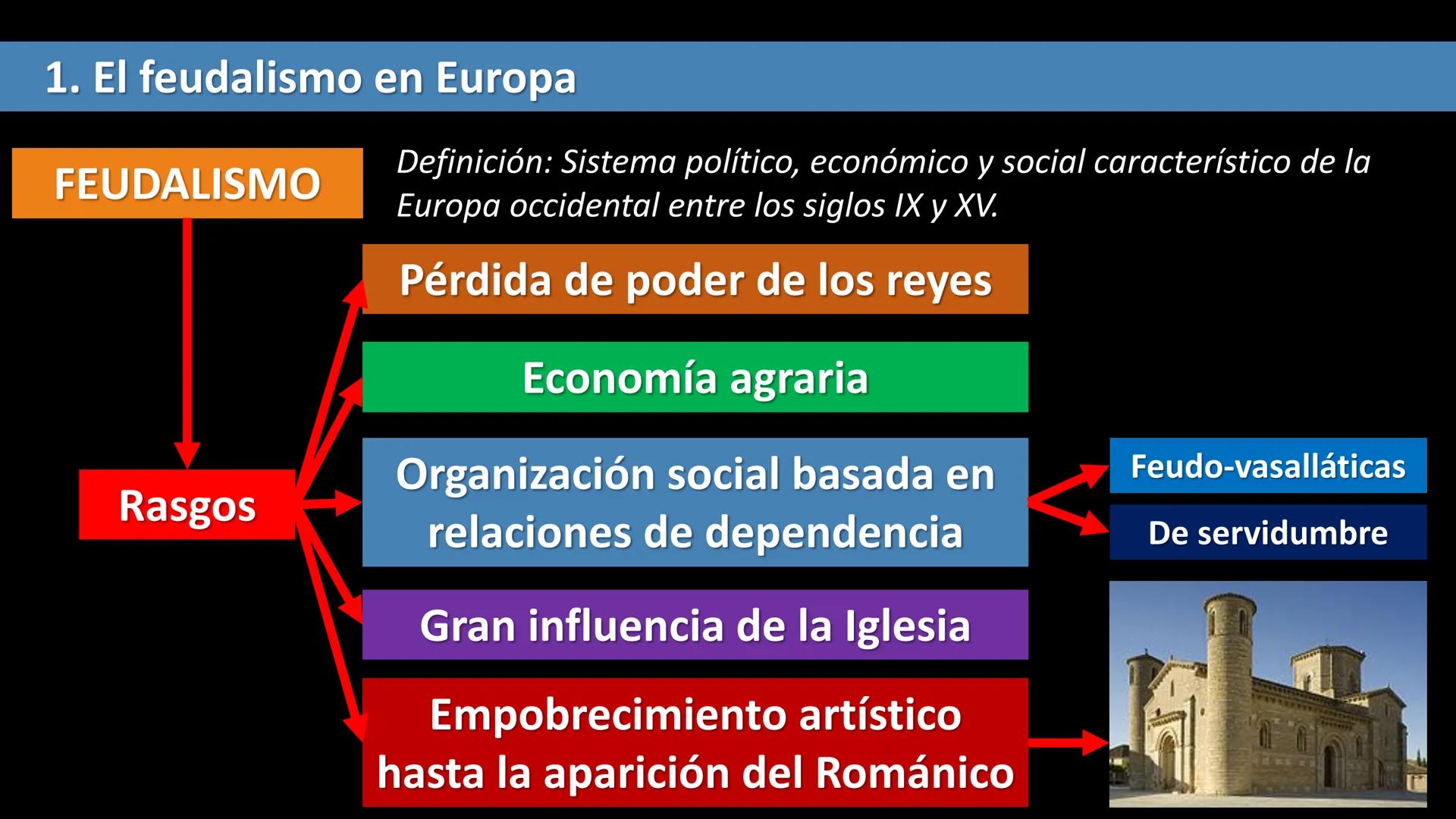 1. El feudalismo en Europa

FEUDALISMO

Definición: Sistema político, económico y social característico de la Europa occidental entre los siglos IX y XV.

Rasgos

Pérdida de poder de los reyes

Economía agraria

Organización social basada en relaciones de dependencia

Feudo-vasalláticas

De servidumbre

Gran influencia de la Iglesia

Empobrecimiento artístico hasta la aparición del Románico